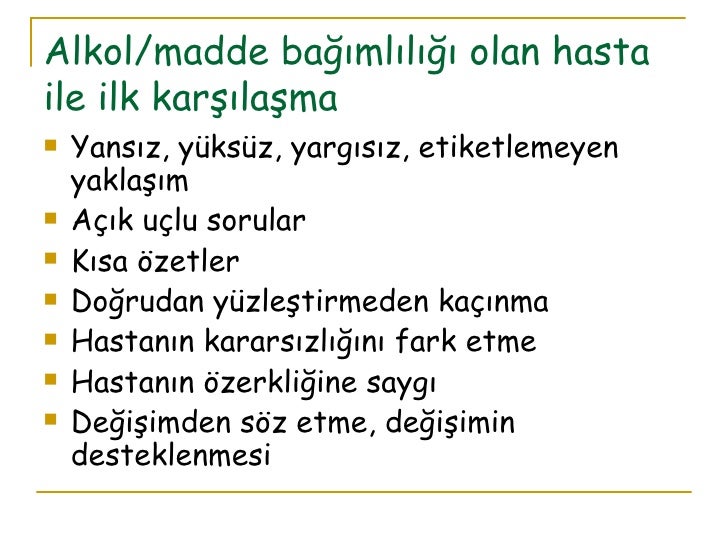 Alkol/madde bağımlılığı olan hasta ile ilk karşılaşma

- Yansız, yüksüz, yargısız, etiketlemeyen yaklaşım
- Açık uçlu sorular
- Kısa özetler
- Doğrudan yüzleştirmeden kaçınma
- Hastanın kararsızlığını fark etme
- Hastanın özerkliğine saygı
- Değişimden söz etme, değişimin desteklenmesi